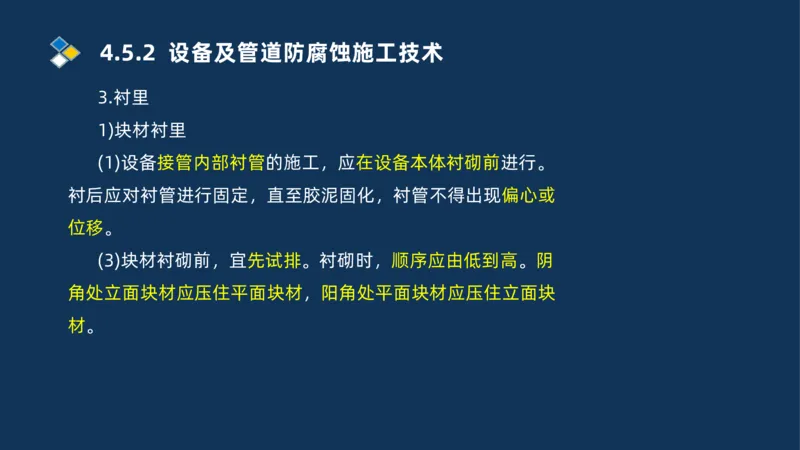 4.5.2 设备及管道防腐蚀施工技术

3.衬里

1)块材衬里

(1)设备接管内部衬管的施工，应在设备本体衬砌前进行。衬后应对衬管进行固定，直至胶泥固化，衬管不得出现偏心或位移。

(3)块材衬砌前，宜先试排。衬砌时，顺序应由低到高。阴角处立面块材应压住平面块材，阳角处平面块材应压住立面块材。